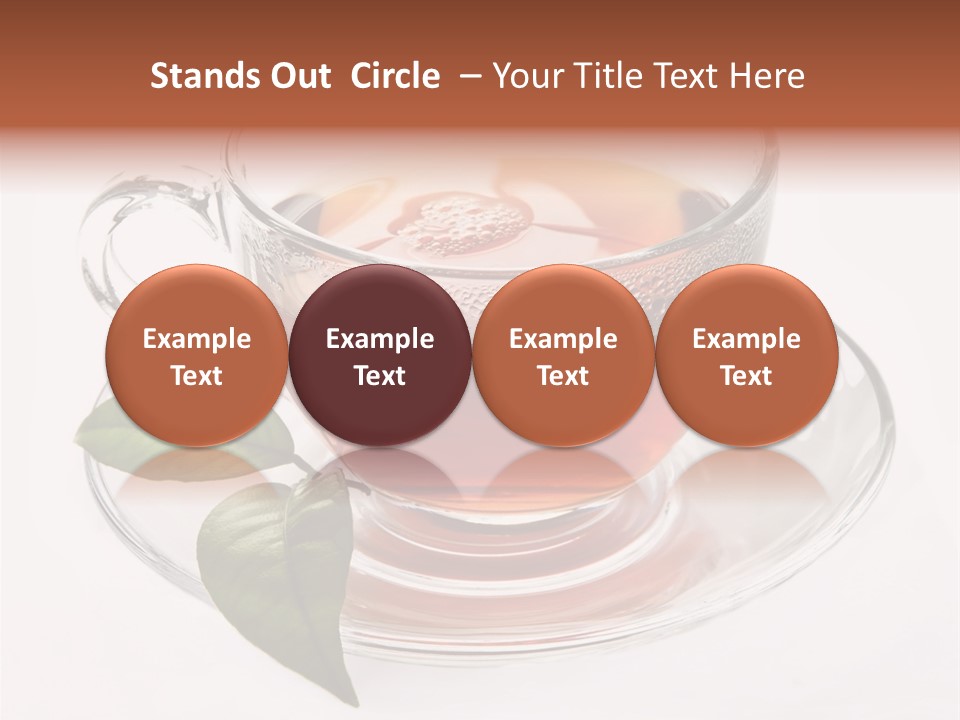 Stands Out Circle – Your Title Text Here

Example Text

Example Text

Example Text

Example Text